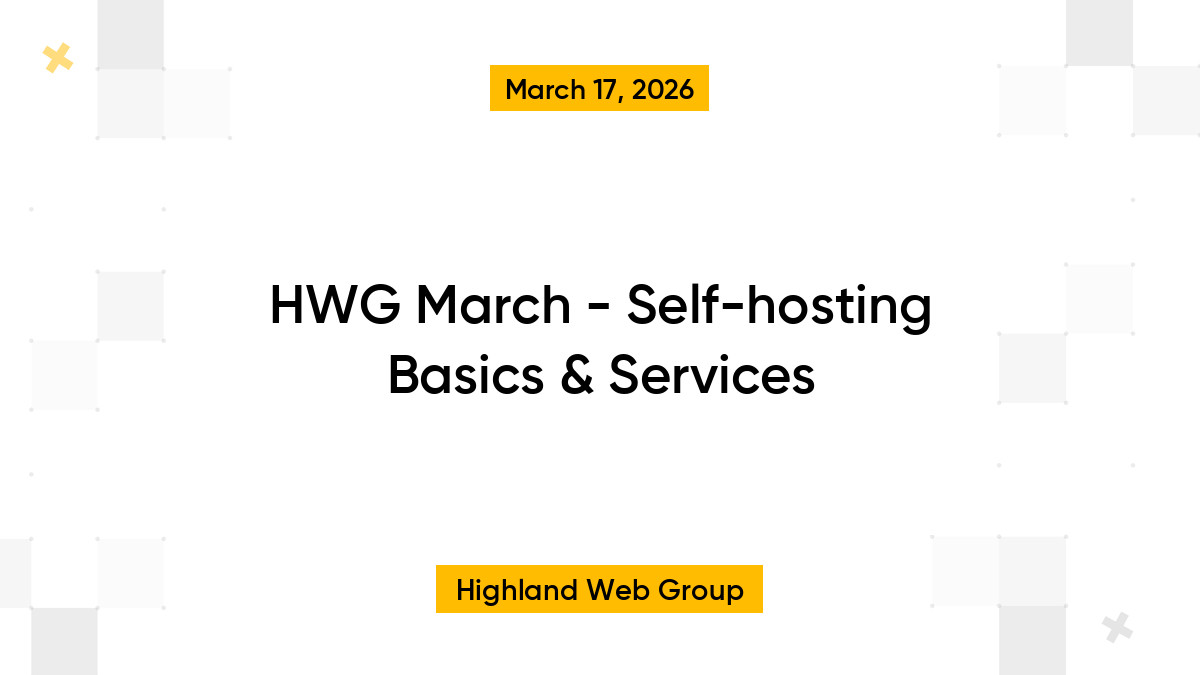 March 17, 2026

HWG March - Self-hosting Basics & Services

Highland Web Group